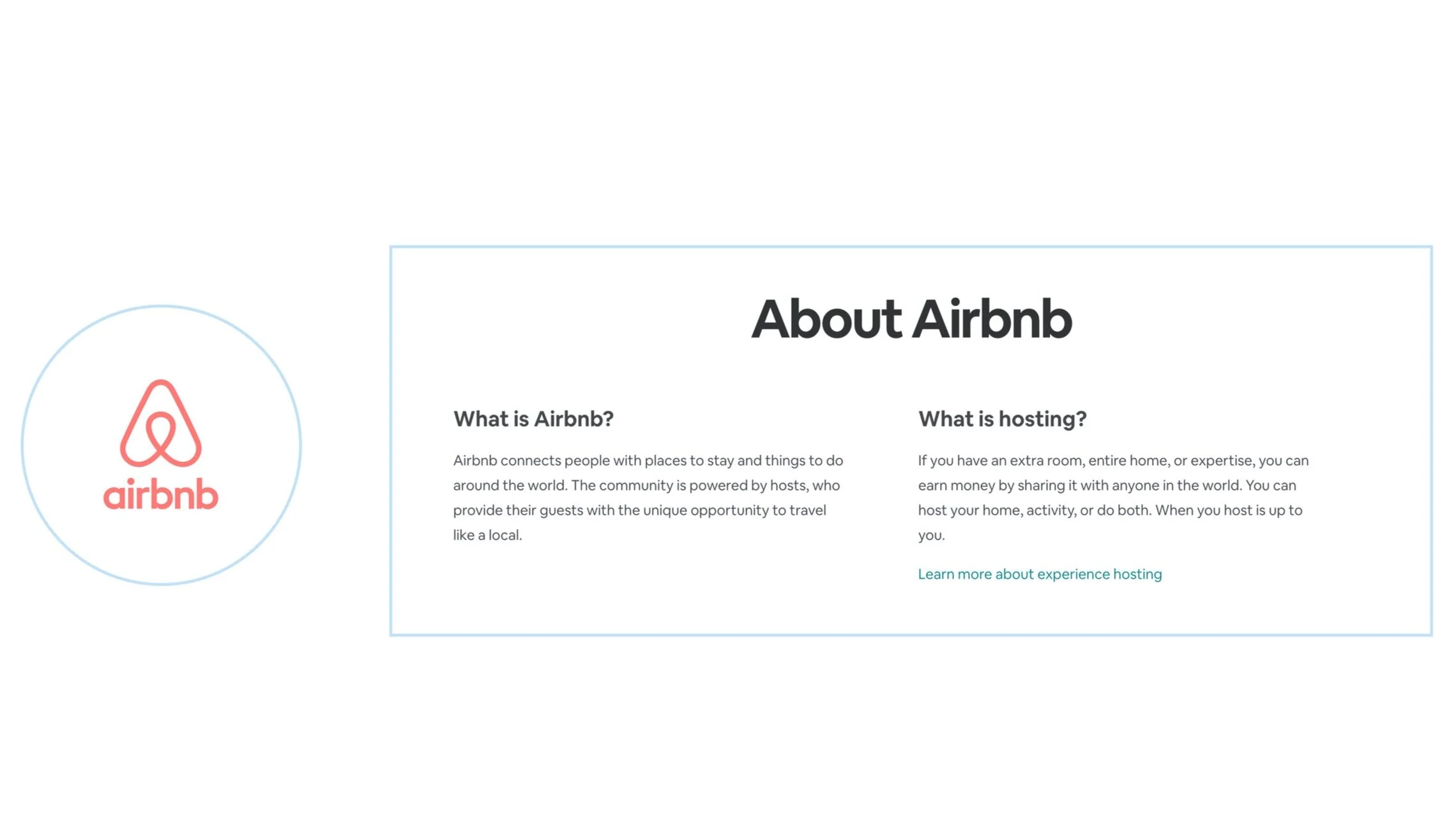 airbnb

About Airbnb

What is Airbnb?

Airbnb connects people with places to stay and things to do around the world. The community is powered by hosts, who provide their guests with the unique opportunity to travel like a local.

What is hosting?

If you have an extra room, entire home, or expertise, you can earn money by sharing it with anyone in the world. You can host your home, activity, or do both. When you host is up to you.

Learn more about experience hosting